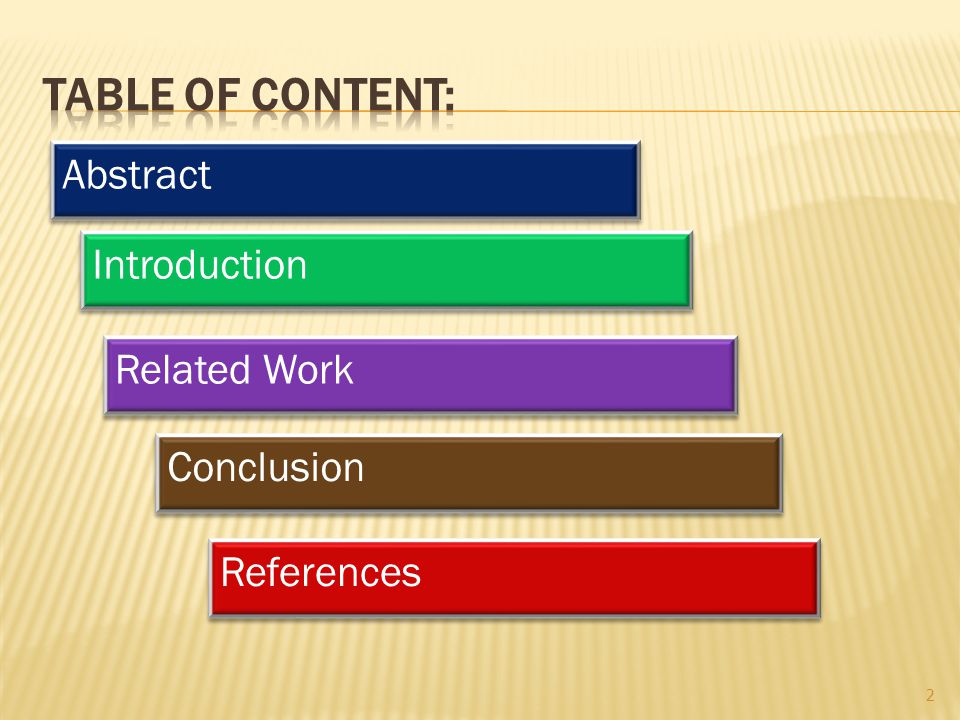 TABLE OF CONTENT:

Abstract

Introduction

Related Work

Conclusion

References

2